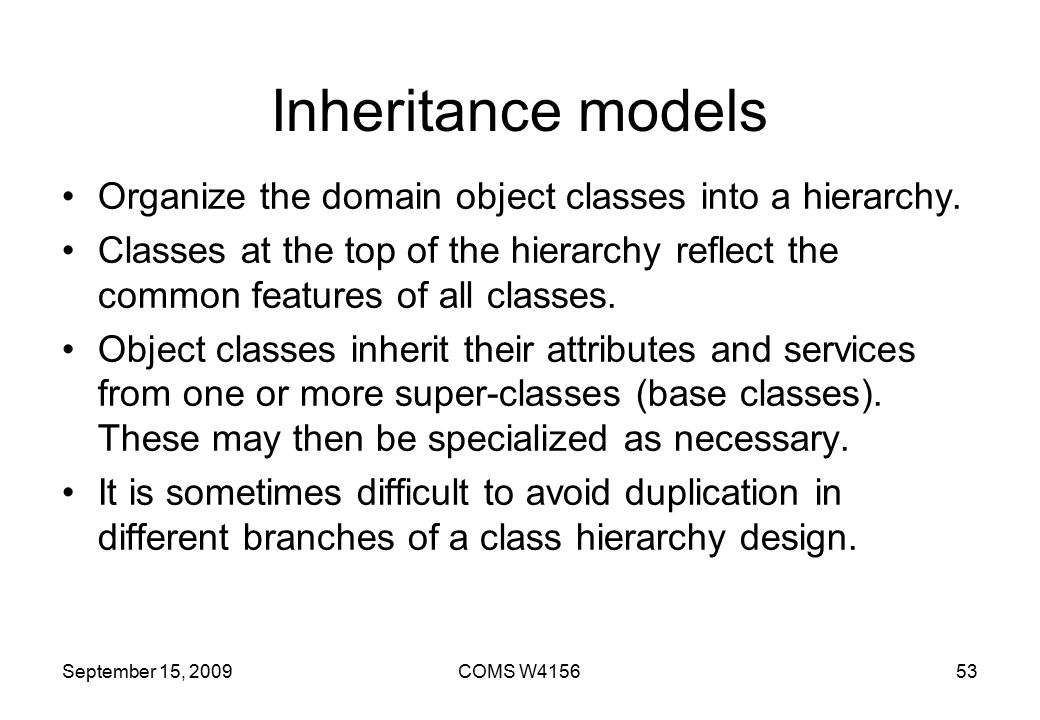 Inheritance models

• Organize the domain object classes into a hierarchy.

• Classes at the top of the hierarchy reflect the common features of all classes.

• Object classes inherit their attributes and services from one or more super-classes (base classes). These may then be specialized as necessary.

• It is sometimes difficult to avoid duplication in different branches of a class hierarchy design.

September 15, 2009 COMS W4156 53